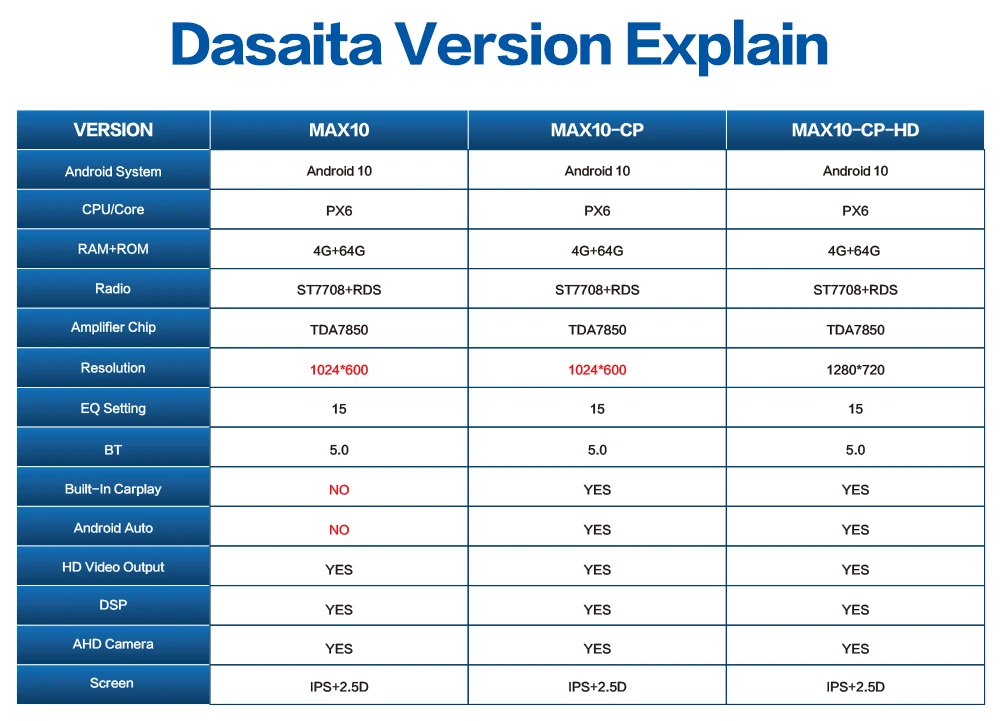 Dasaita Version Explain

| VERSION | MAX10 | MAX10-CP | MAX10-CP-HD |
|---|---|---|---|
| Android System | Android 10 | Android 10 | Android 10 |
| CPU/Core | PX6 | PX6 | PX6 |
| RAM+ROM | 4G+64G | 4G+64G | 4G+64G |
| Radio | ST7708+RDS | ST7708+RDS | ST7708+RDS |
| Amplifier Chip | TDA7850 | TDA7850 | TDA7850 |
| Resolution | 1024*600 | 1024*600 | 1280*720 |
| EQ Setting | 15 | 15 | 15 |
| BT | 5.0 | 5.0 | 5.0 |
| Built-In Carplay | NO | YES | YES |
| Android Auto | NO | YES | YES |
| HD Video Output | YES | YES | YES |
| DSP | YES | YES | YES |
| AHD Camera | YES | YES | YES |
| Screen | IPS+2.5D | IPS+2.5D | IPS+2.5D |